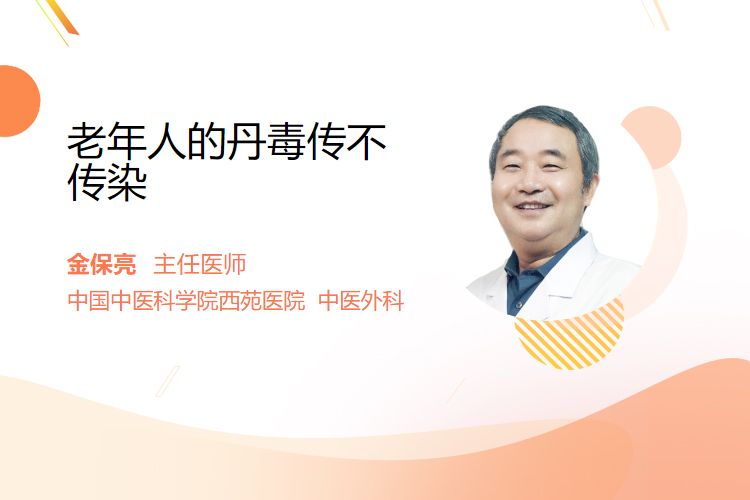 老年人的丹毒传不传染

金保亮 主任医师

中国中医科学院西苑医院 中医外科